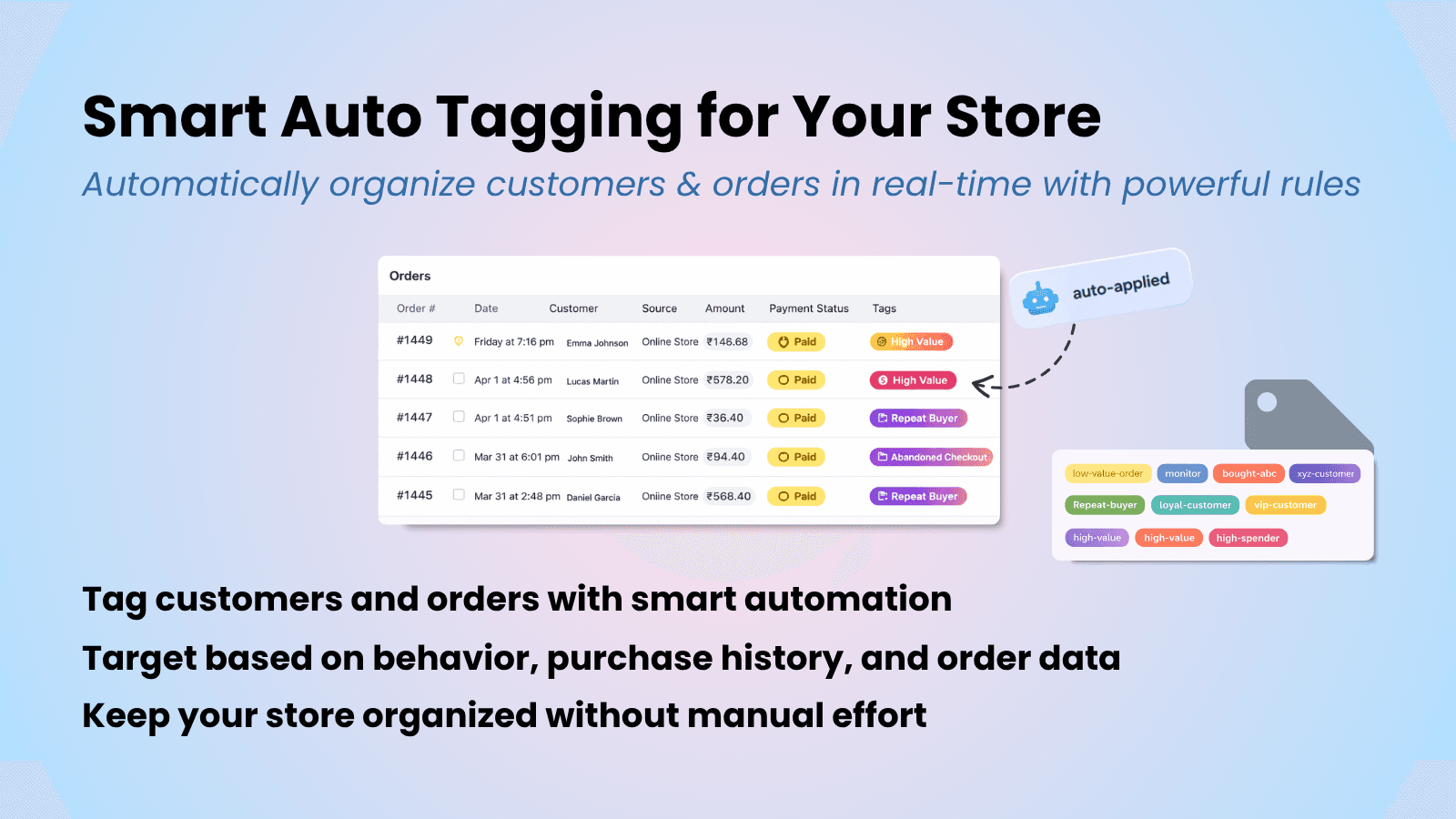 Smart Auto Tagging for Your Store

Automatically organize customers & orders in real-time with powerful rules

Orders

| Order # | Date | Customer | Source | Amount | Payment Status | Tags |
|---|---|---|---|---|---|---|
| #1449 | Friday at 7:16 pm | Emma Johnson | Online Store | ₹146.68 | Paid | High Value |
| #1448 | Apr 1 at 4:56 pm | Lucas Martin | Online Store | ₹578.20 | Paid | High Value |
| #1447 | Apr 1 at 4:51 pm | Sophie Brown | Online Store | ₹36.40 | Paid | Repeat Buyer |
| #1446 | Mar 31 at 6:01 pm | John Smith | Online Store | ₹94.40 | Paid | Abandoned Checkout |
| #1445 | Mar 31 at 2:48 pm | Daniel Garcia | Online Store | ₹568.40 | Paid | Repeat Buyer |

auto-applied

low-value-order monitor bought-abc xyz-customer Repeat-buyer loyal-customer vip-customer high-value high-value high-spender

Tag customers and orders with smart automation

Target based on behavior, purchase history, and order data

Keep your store organized without manual effort